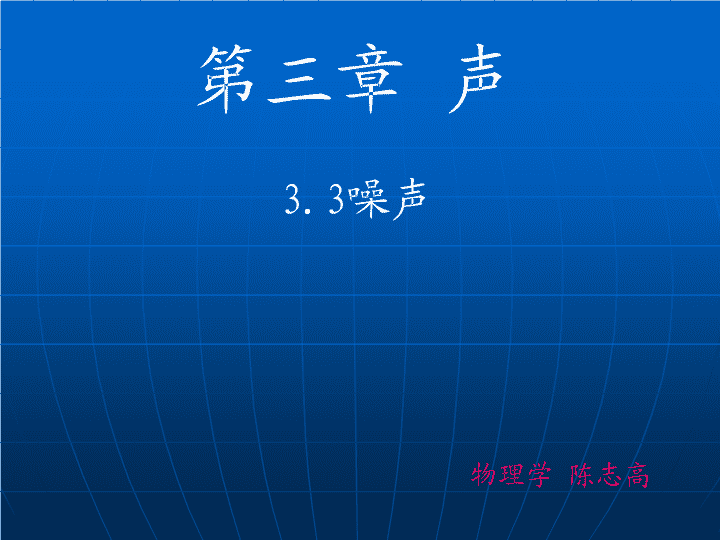 第三章 声

3.3噪声

物理学 陈志高